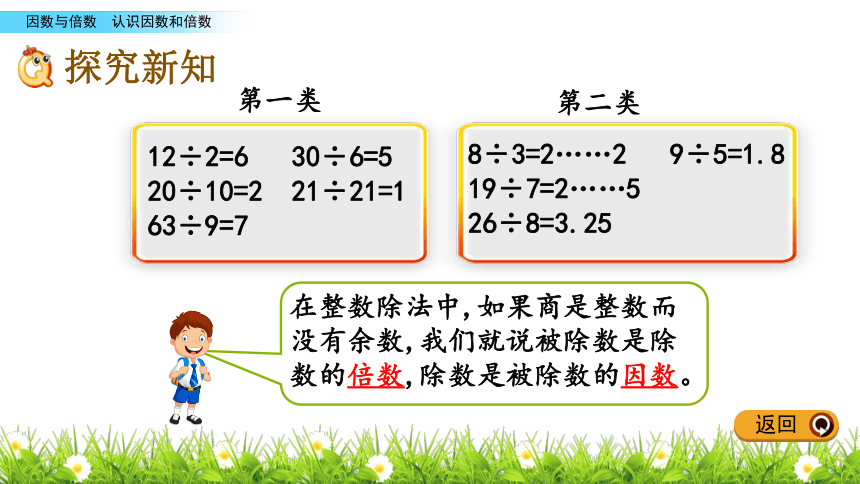 因数与倍数　认识因数和倍数

探究新知

第一类

$12\div2=6$　$30\div6=5$
$20\div10=2$　$21\div21=1$
$63\div9=7$

第二类

$8\div3=2\cdots\cdots2$　$9\div5=1.8$
$19\div7=2\cdots\cdots5$
$26\div8=3.25$

在整数除法中，如果商是整数而没有余数，我们就说被除数是除数的倍数，除数是被除数的因数。

返回